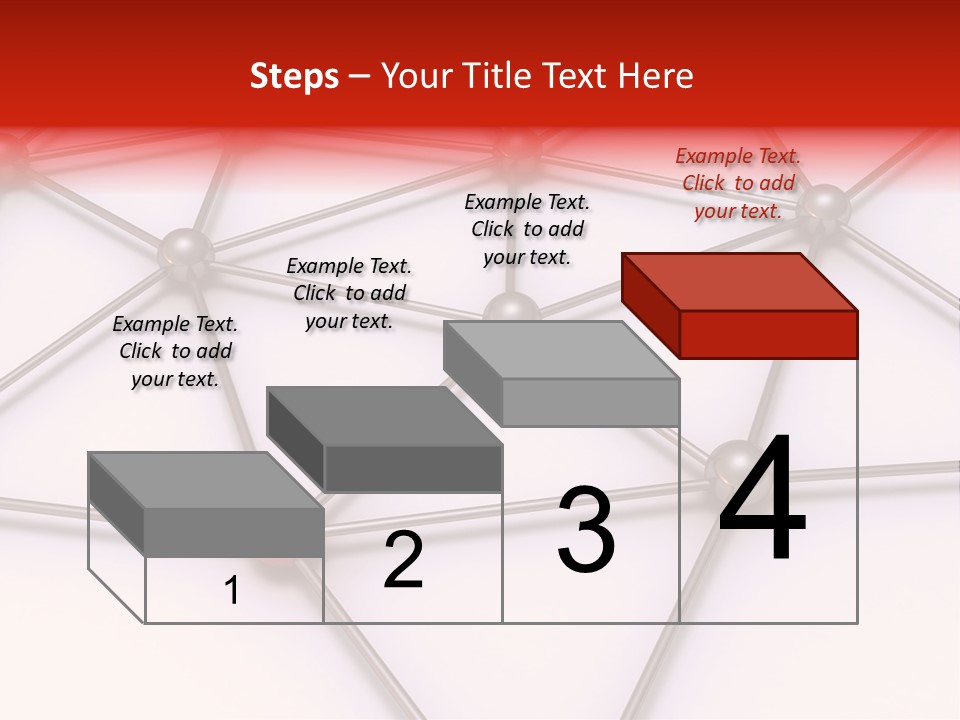 Steps – Your Title Text Here

Example Text. Click to add your text.

Example Text. Click to add your text.

Example Text. Click to add your text.

Example Text. Click to add your text.

1

2

3

4